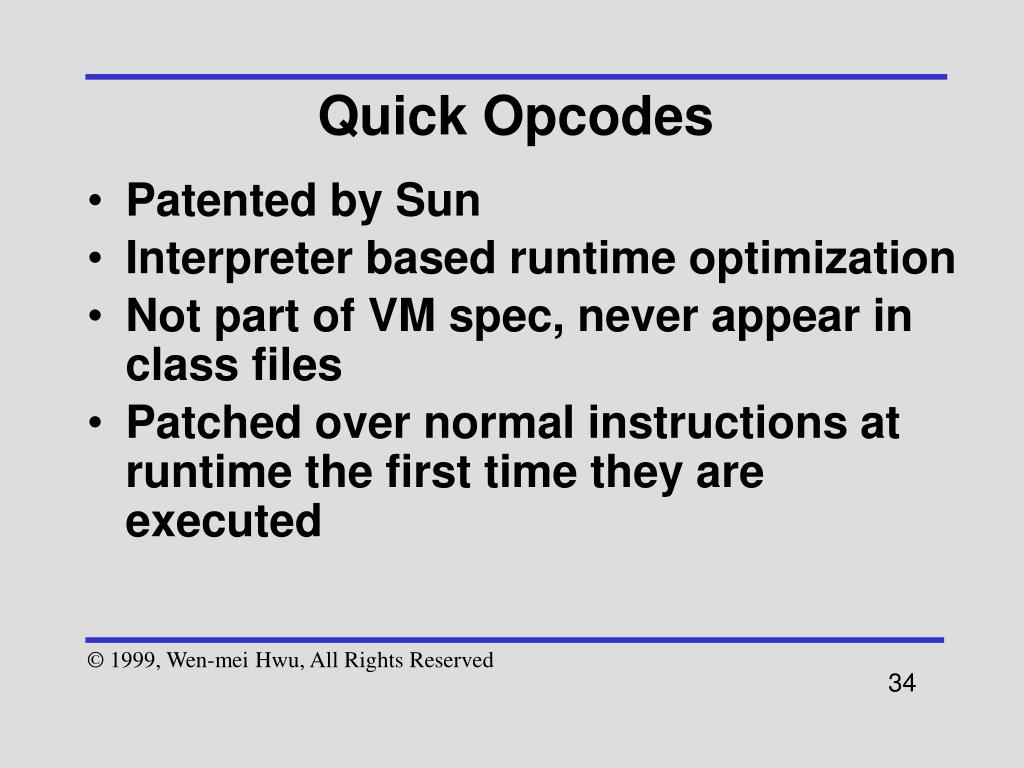 Quick Opcodes

• Patented by Sun
• Interpreter based runtime optimization
• Not part of VM spec, never appear in class files
• Patched over normal instructions at runtime the first time they are executed

© 1999, Wen-mei Hwu, All Rights Reserved

34